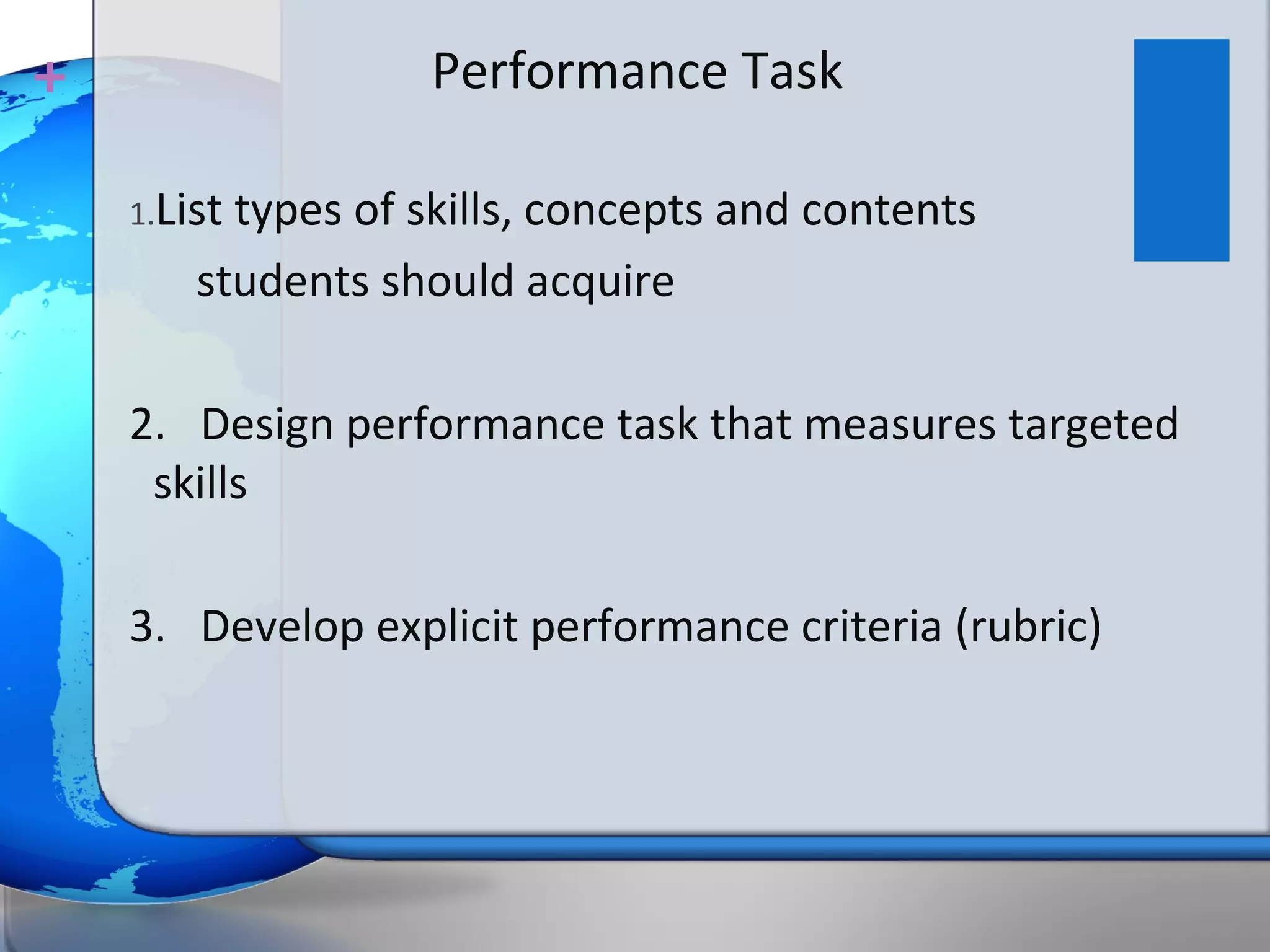 +

Performance Task

1.List types of skills, concepts and contents students should acquire

2. Design performance task that measures targeted skills

3. Develop explicit performance criteria (rubric)